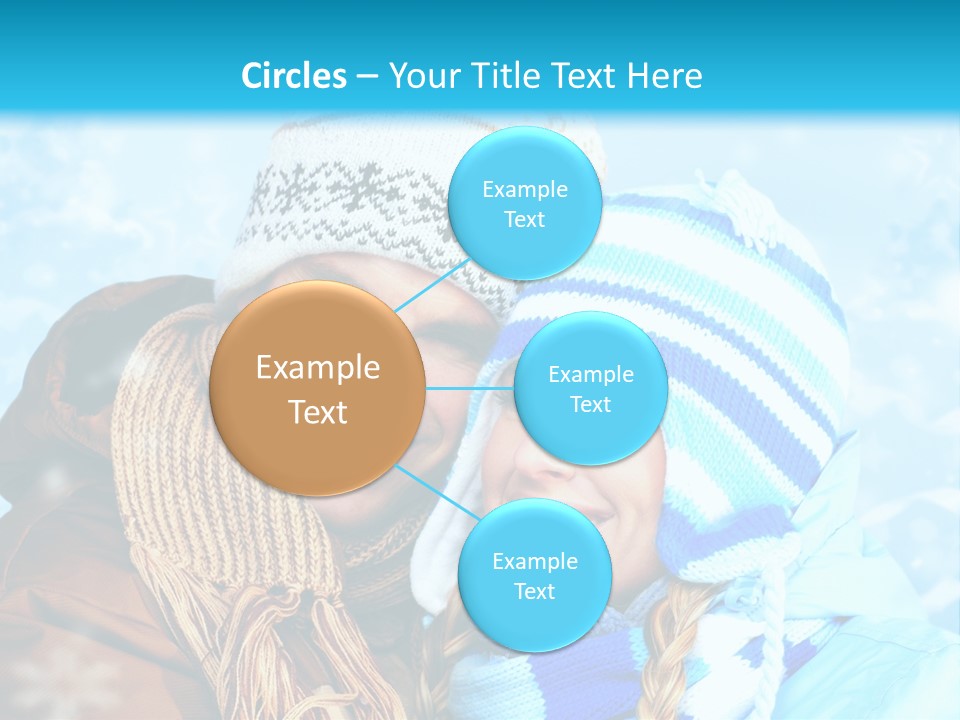 Circles – Your Title Text Here

Example Text

Example Text

Example Text

Example Text